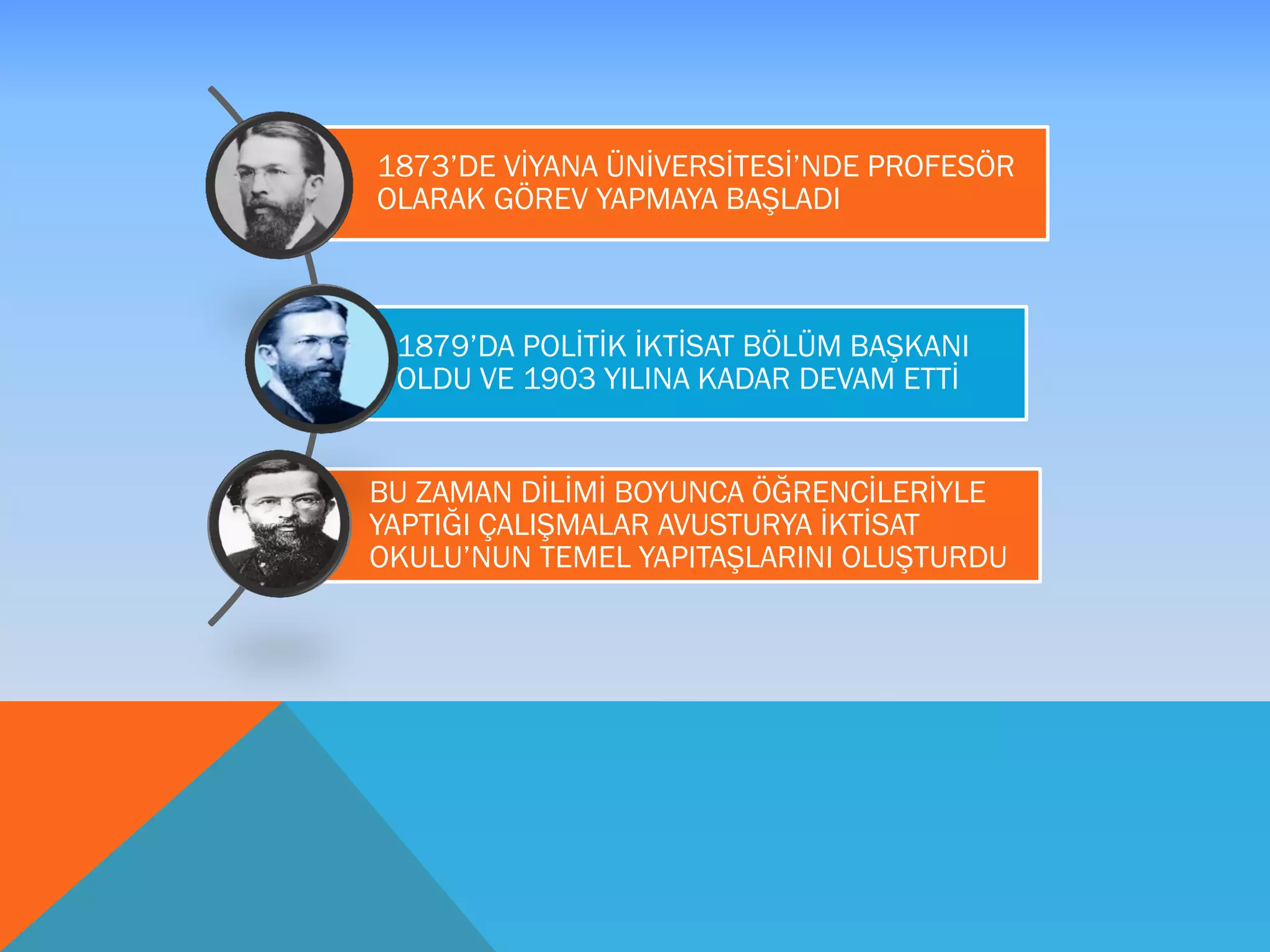 1873'DE VİYANA ÜNİVERSİTESİ'NDE PROFESÖR OLARAK GÖREV YAPMAYA BAŞLADI

1879'DA POLİTİK İKTİSAT BÖLÜM BAŞKANI OLDU VE 1903 YILINA KADAR DEVAM ETTİ

BU ZAMAN DİLİMİ BOYUNCA ÖĞRENCİLERİYLE YAPTIĞI ÇALIŞMALAR AVUSTURYA İKTİSAT OKULU'NUN TEMEL YAPITAŞLARINI OLUŞTURDU